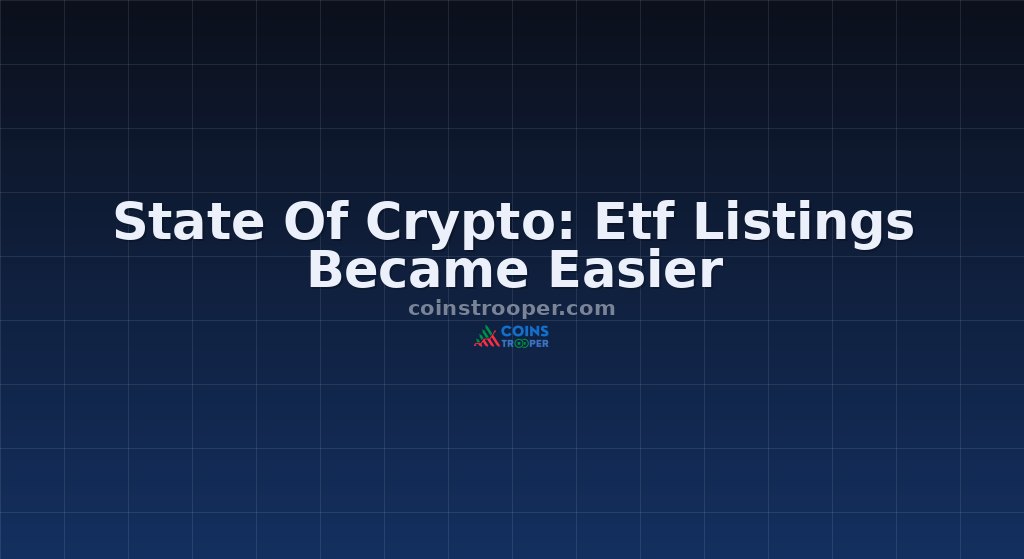 State Of Crypto: Etf Listings Became Easier

coinstrooper.com

COINS TROOPER